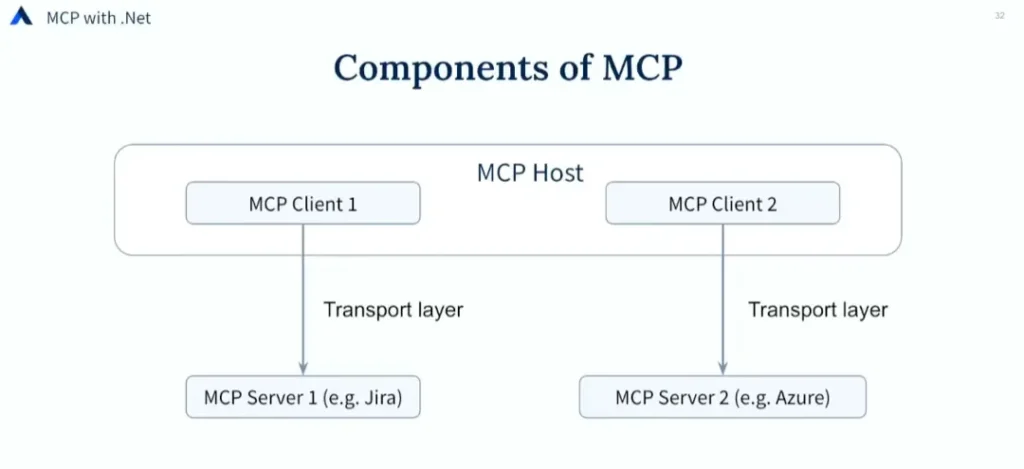 MCP with .Net

32

Components of MCP

MCP Host

MCP Client 1

MCP Client 2

Transport layer

Transport layer

MCP Server 1 (e.g. Jira)

MCP Server 2 (e.g. Azure)